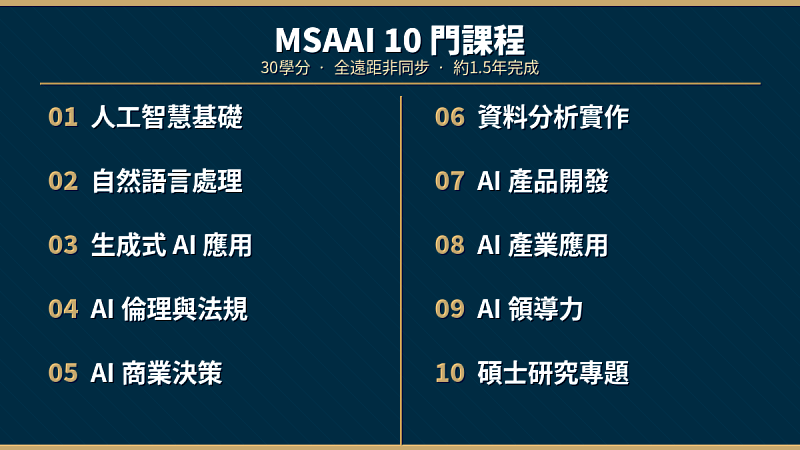 MSAAI 10 門課程

30學分 · 全遠距非同步 · 約1.5年完成

01 人工智慧基礎

02 自然語言處理

03 生成式 AI 應用

04 AI 倫理與法規

05 AI 商業決策

06 資料分析實作

07 AI 產品開發

08 AI 產業應用

09 AI 領導力

10 碩士研究專題